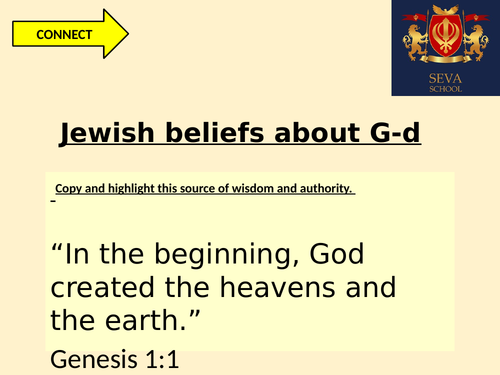 CONNECT

SEVA
SCHOOL

Jewish beliefs about G-d

Copy and highlight this source of wisdom and authority.

“In the beginning, God created the heavens and the earth.”

Genesis 1:1